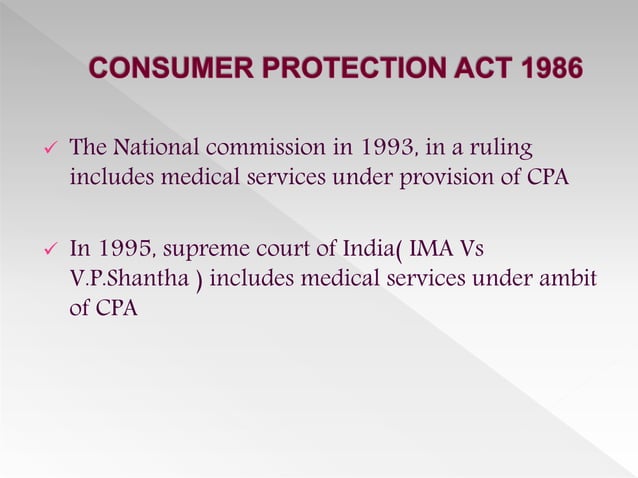 CONSUMER PROTECTION ACT 1986

✓ The National commission in 1993, in a ruling includes medical services under provision of CPA

✓ In 1995, supreme court of India( IMA Vs V.P.Shantha ) includes medical services under ambit of CPA